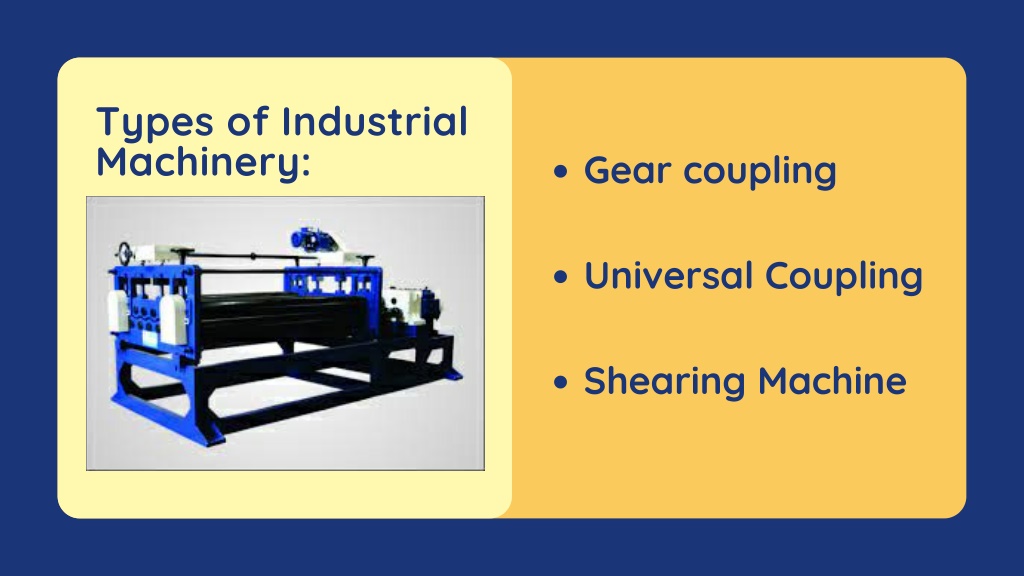 Types of Industrial Machinery:

• Gear coupling

• Universal Coupling

• Shearing Machine